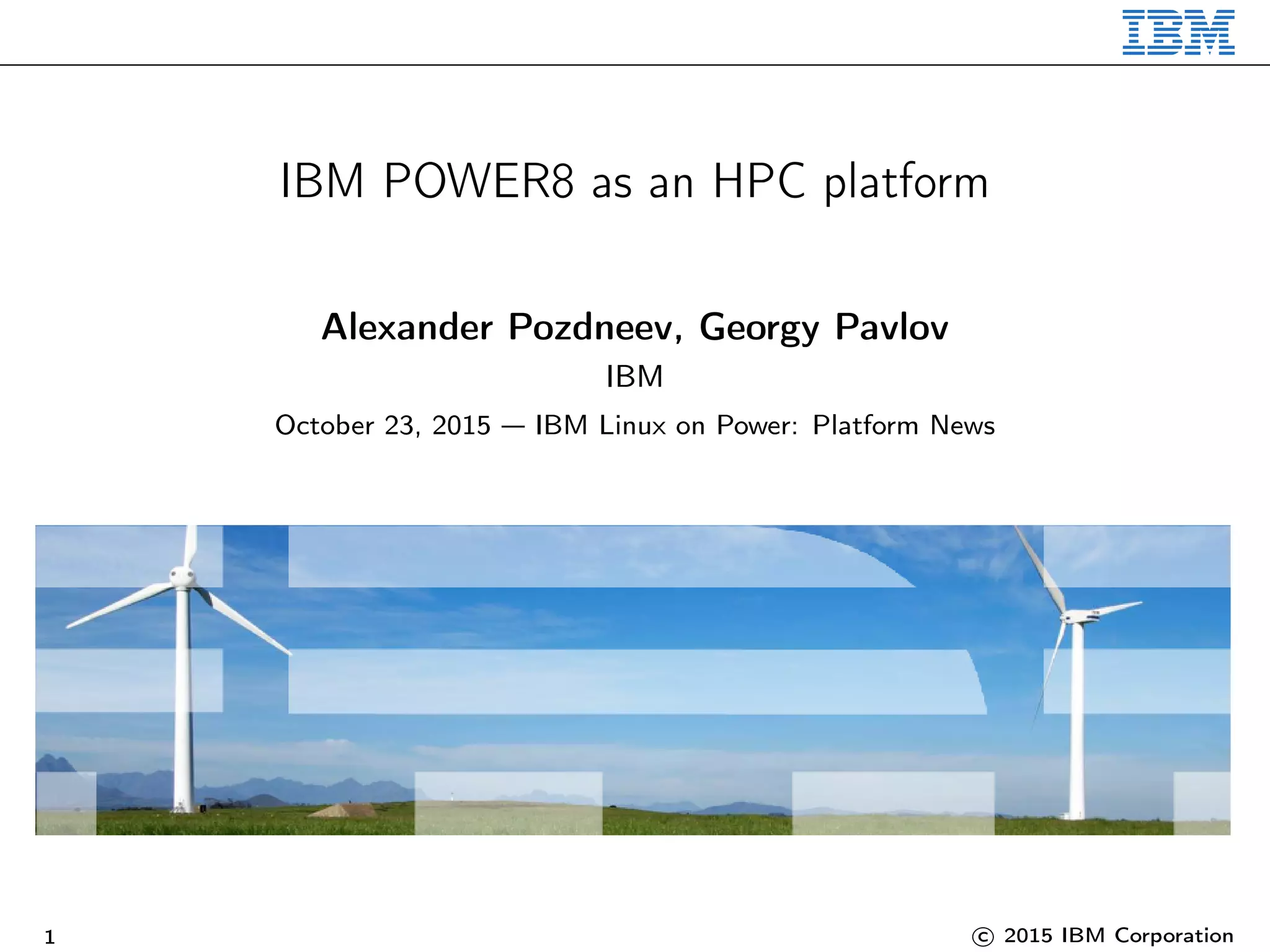 IBM

IBM POWER8 as an HPC platform

Alexander Pozdneev, Georgy Pavlov

IBM

October 23, 2015 — IBM Linux on Power: Platform News

1

© 2015 IBM Corporation